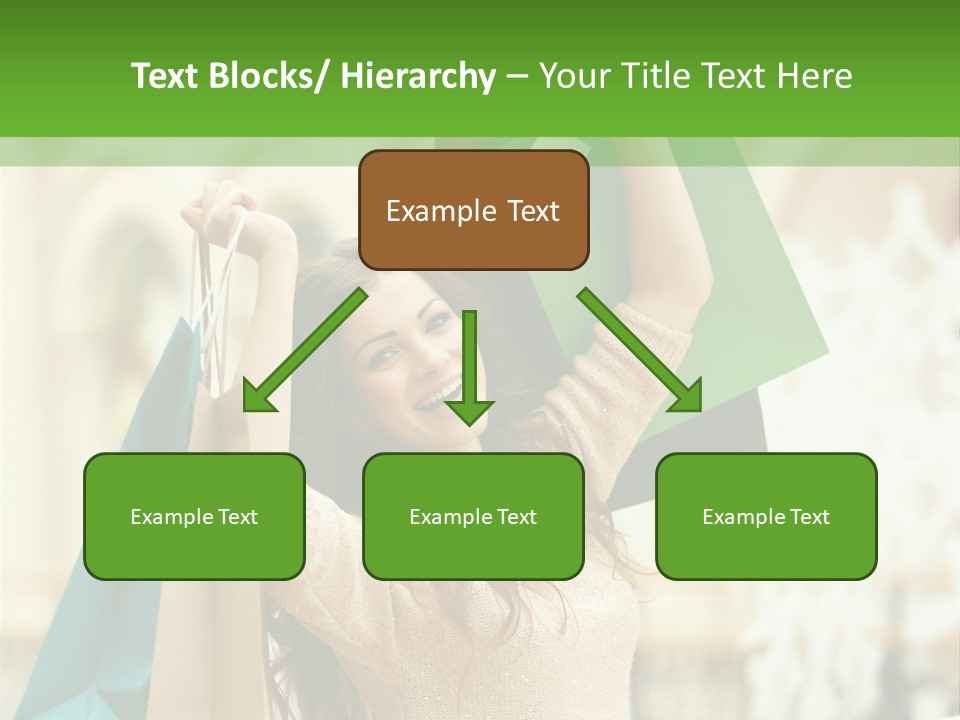 Text Blocks/ Hierarchy – Your Title Text Here

Example Text

Example Text

Example Text

Example Text